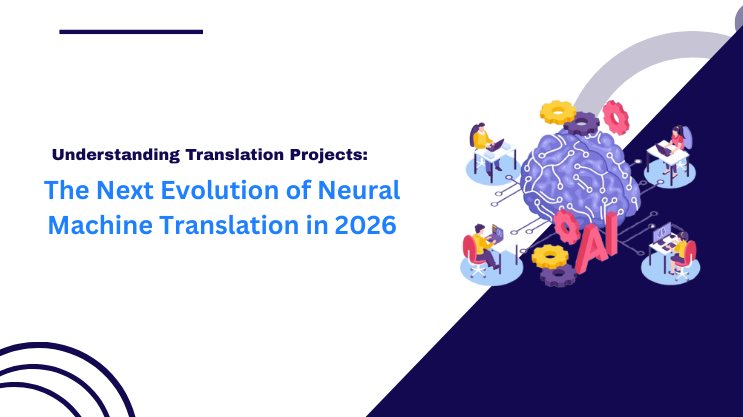 Understanding Translation Projects:

The Next Evolution of Neural Machine Translation in 2026

AI